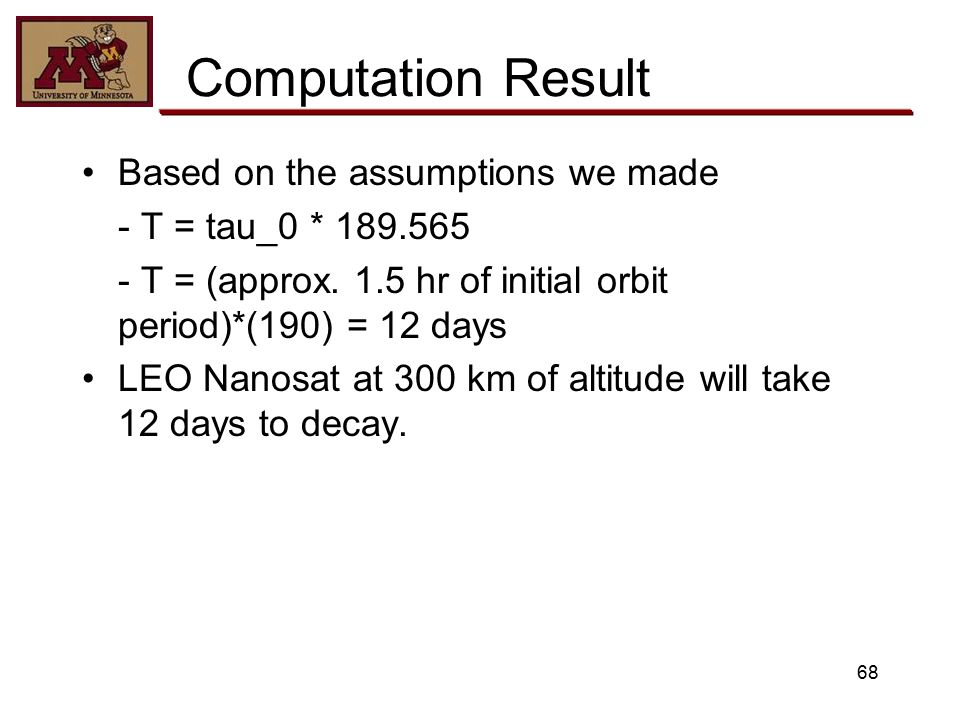 UNIVERSITY OF MINNESOTA

Computation Result

• Based on the assumptions we made

- T = tau_0 * 189.565

- T = (approx. 1.5 hr of initial orbit period)*(190) = 12 days

• LEO Nanosat at 300 km of altitude will take 12 days to decay.

68